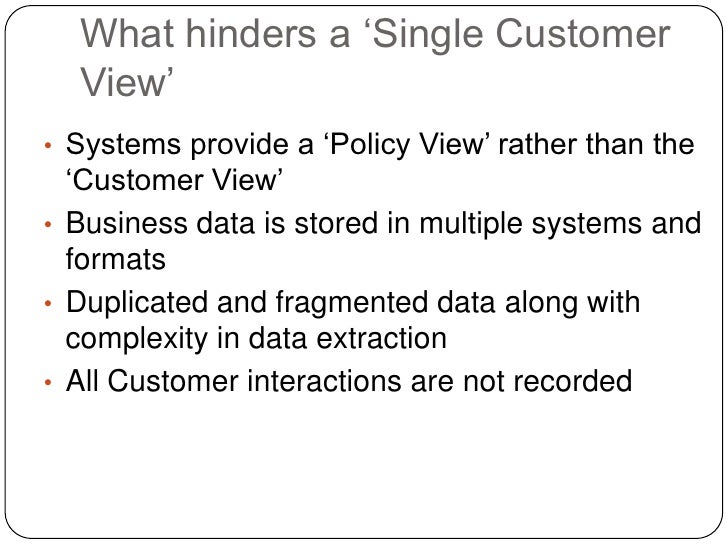 What hinders a ‘Single Customer View’

• Systems provide a ‘Policy View’ rather than the ‘Customer View’
• Business data is stored in multiple systems and formats
• Duplicated and fragmented data along with complexity in data extraction
• All Customer interactions are not recorded